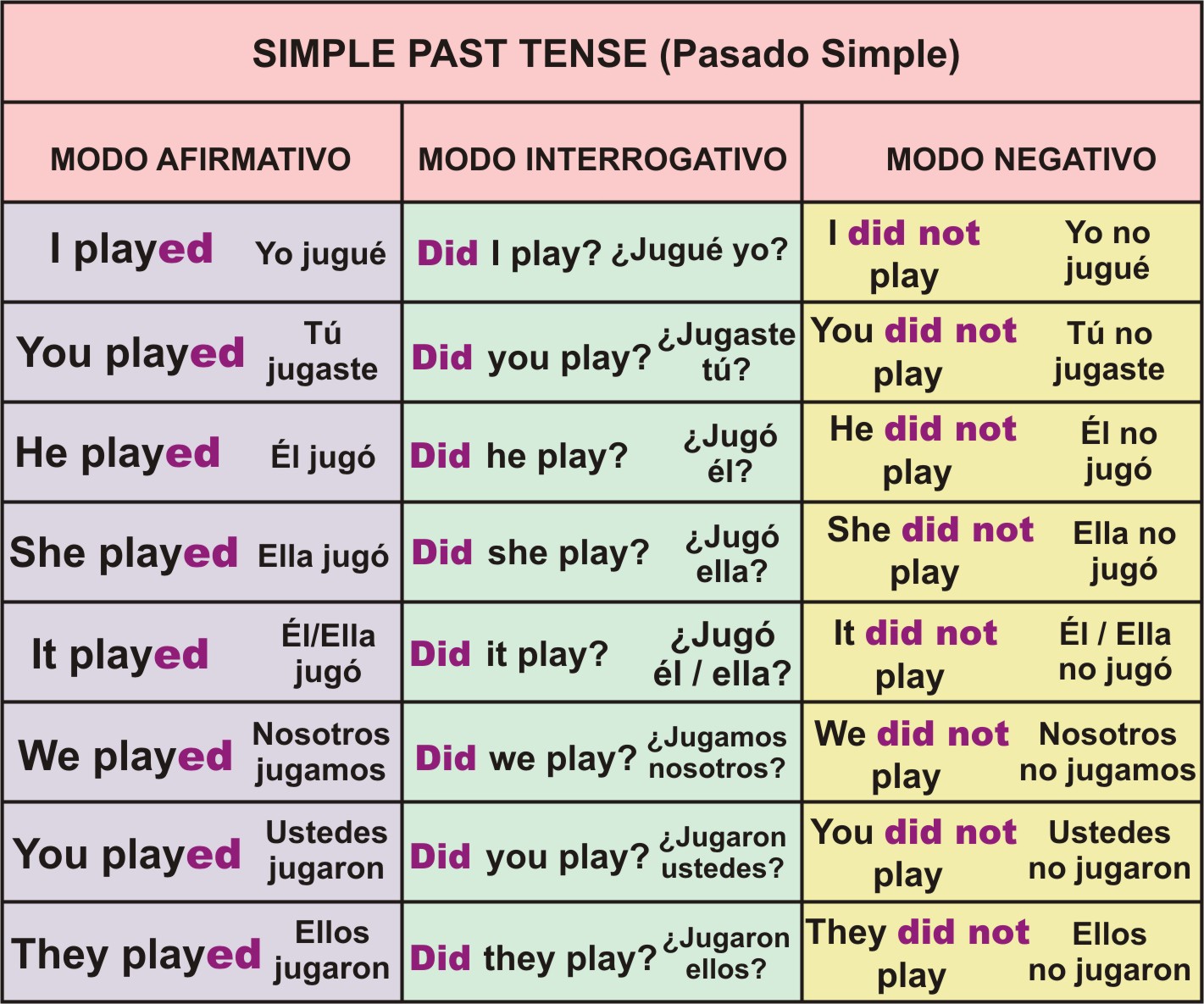 SIMPLE PAST TENSE (Pasado Simple)

| MODO AFIRMATIVO | MODO INTERROGATIVO | MODO NEGATIVO |
|---|---|---|
| I played Yo jugué | Did I play? ¿Jugué yo? | I did not play Yo no jugué |
| You played Tú jugaste | Did you play? ¿Jugaste tú? | You did not play Tú no jugaste |
| He played Él jugó | Did he play? ¿Jugó él? | He did not play Él no jugó |
| She played Ella jugó | Did she play? ¿Jugó ella? | She did not play Ella no jugó |
| It played Él/Ella jugó | Did it play? ¿Jugó él / ella? | It did not play Él / Ella no jugó |
| We played Nosotros jugamos | Did we play? ¿Jugamos nosotros? | We did not play Nosotros no jugamos |
| You played Ustedes jugaron | Did you play? ¿Jugaron ustedes? | You did not play Ustedes no jugaron |
| They played Ellos jugaron | Did they play? ¿Jugaron ellos? | They did not play Ellos no jugaron |